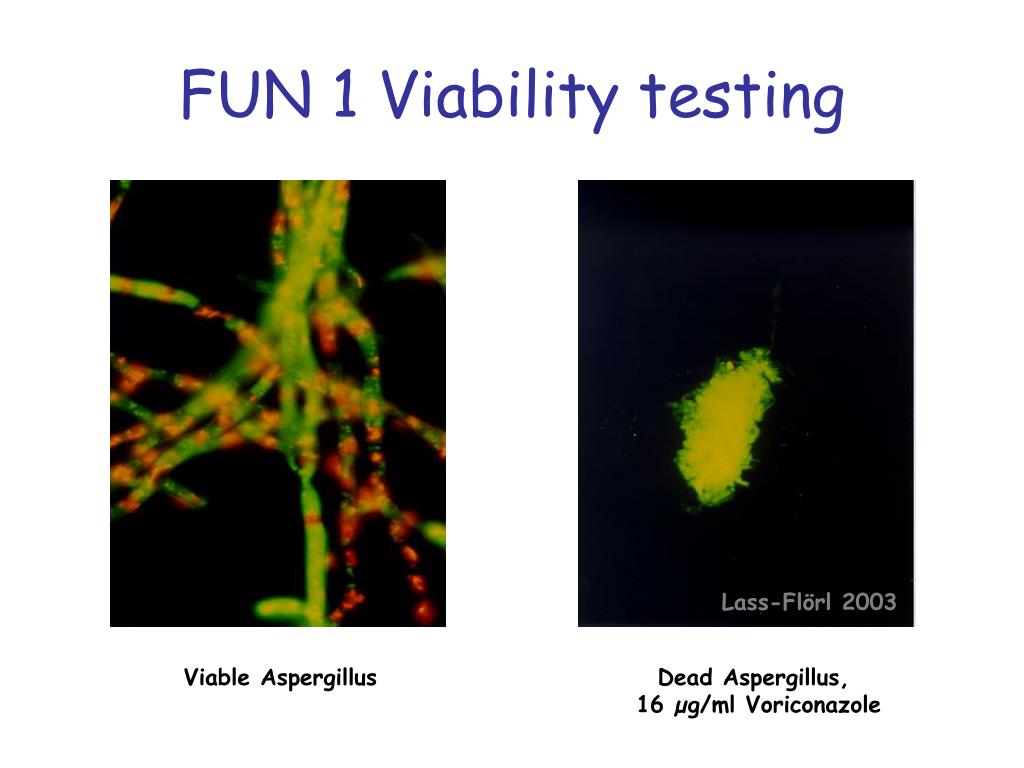 FUN 1 Viability testing

Lass-Flörl 2003

Viable Aspergillus

Dead Aspergillus,
16 µg/ml Voriconazole